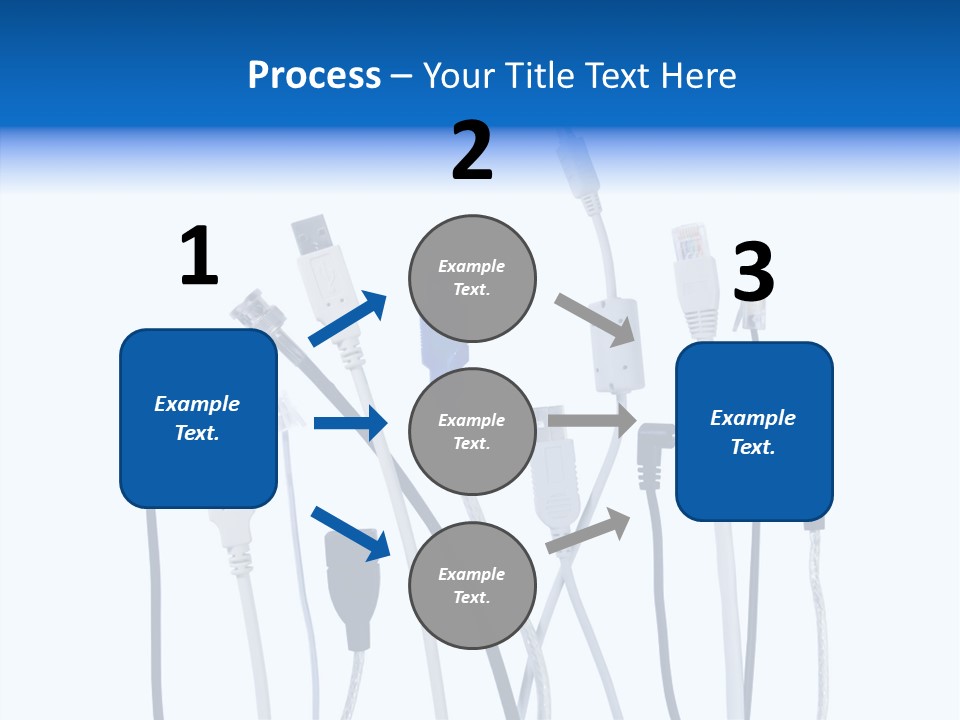 Process – Your Title Text Here

2

1

3

Example Text.

Example Text.

Example Text.

Example Text.

Example Text.